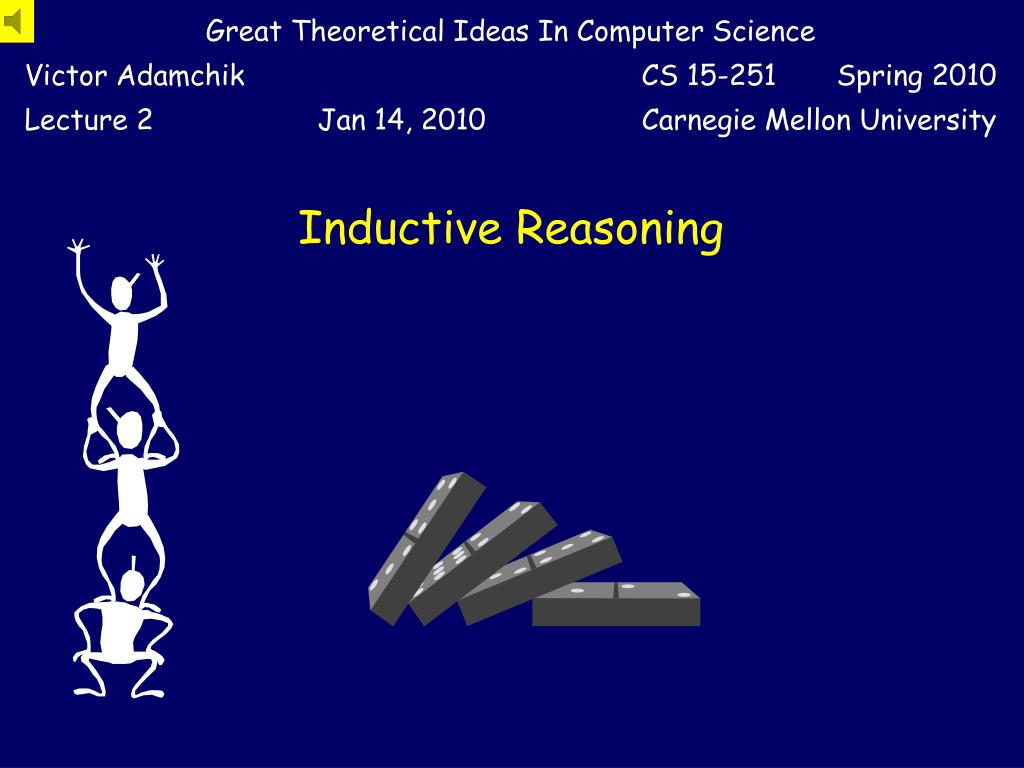 Great Theoretical Ideas In Computer Science

Victor Adamchik CS 15-251 Spring 2010

Lecture 2 Jan 14, 2010 Carnegie Mellon University

Inductive Reasoning